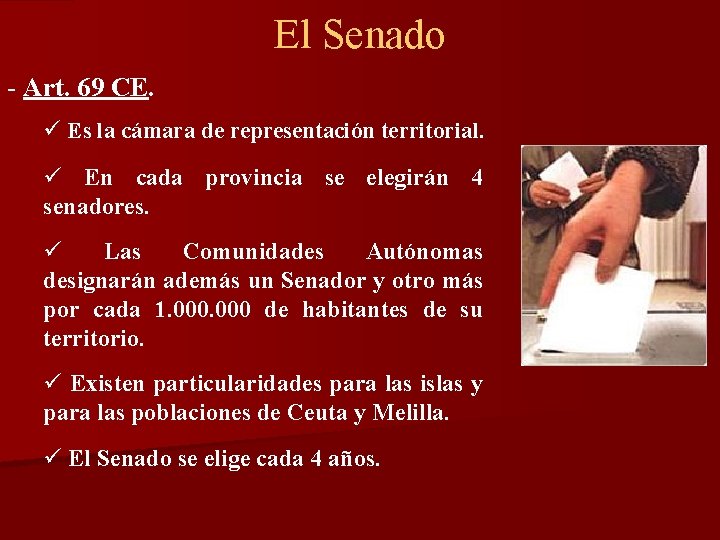 El Senado

- Art. 69 CE.

✓ Es la cámara de representación territorial.

✓ En cada provincia se elegirán 4 senadores.

✓ Las Comunidades Autónomas designarán además un Senador y otro más por cada 1.000.000 de habitantes de su territorio.

✓ Existen particularidades para las islas y para las poblaciones de Ceuta y Melilla.

✓ El Senado se elige cada 4 años.